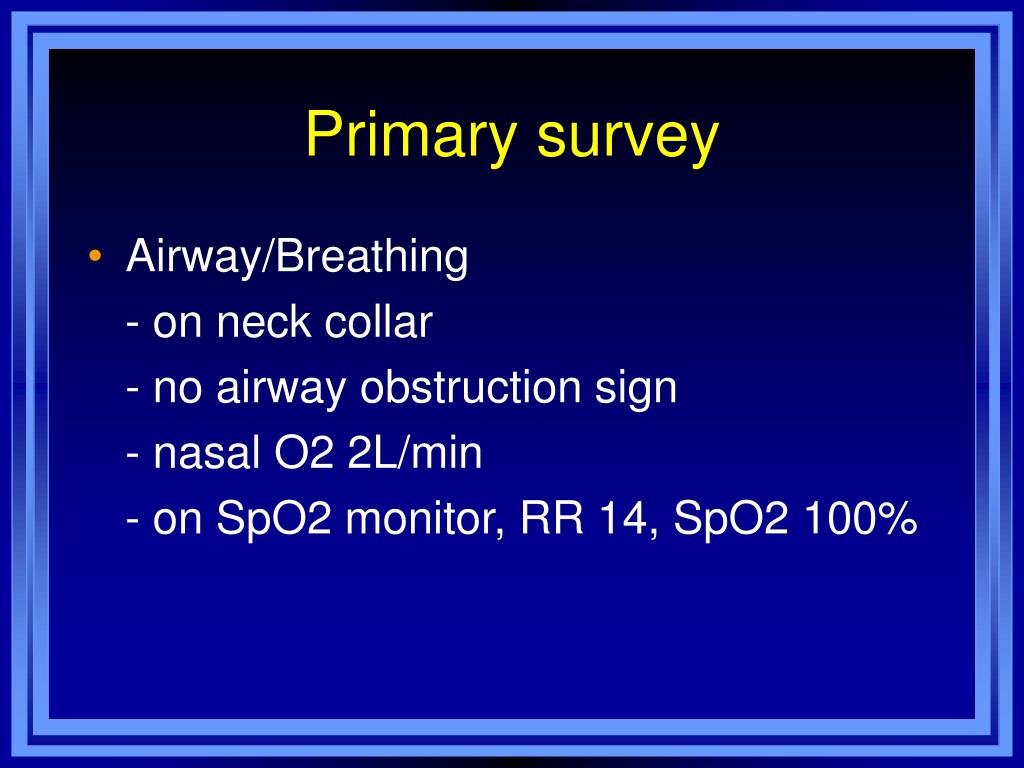 Primary survey

• Airway/Breathing
- on neck collar
- no airway obstruction sign
- nasal O2 2L/min
- on SpO2 monitor, RR 14, SpO2 100%